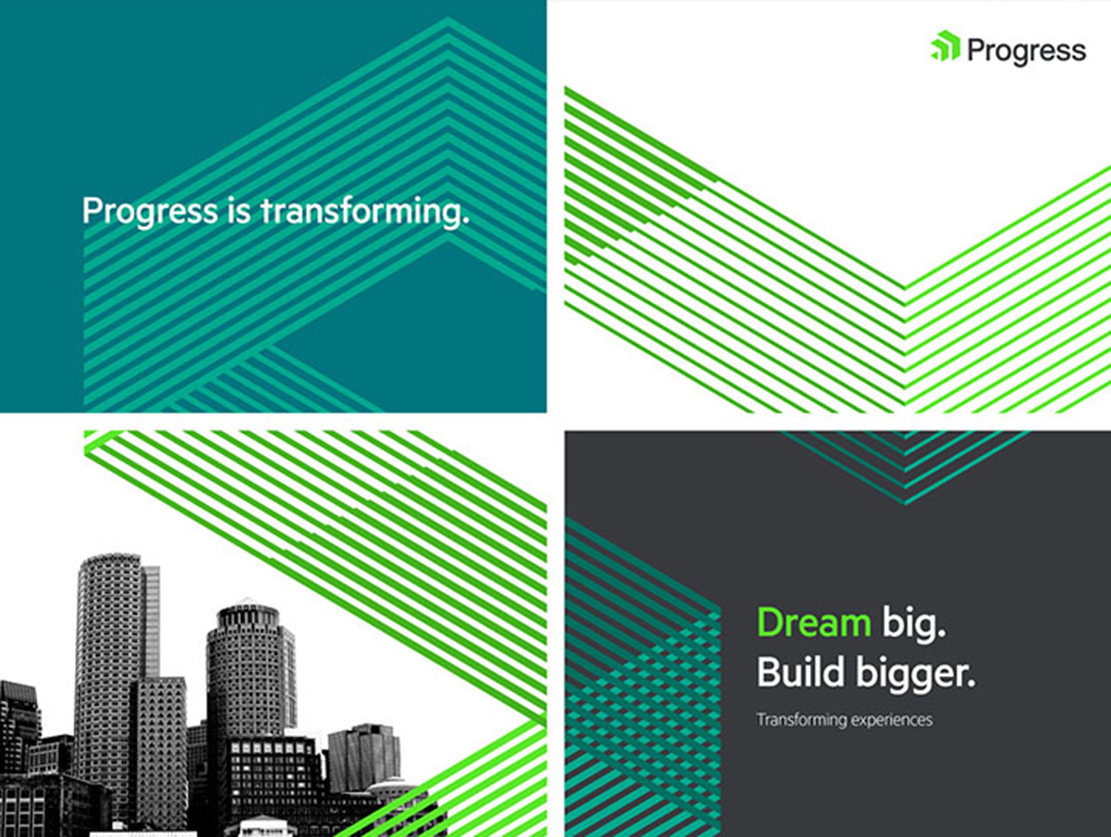 Progress is transforming.

Progress

Dream big.
Build bigger.

Transforming experiences